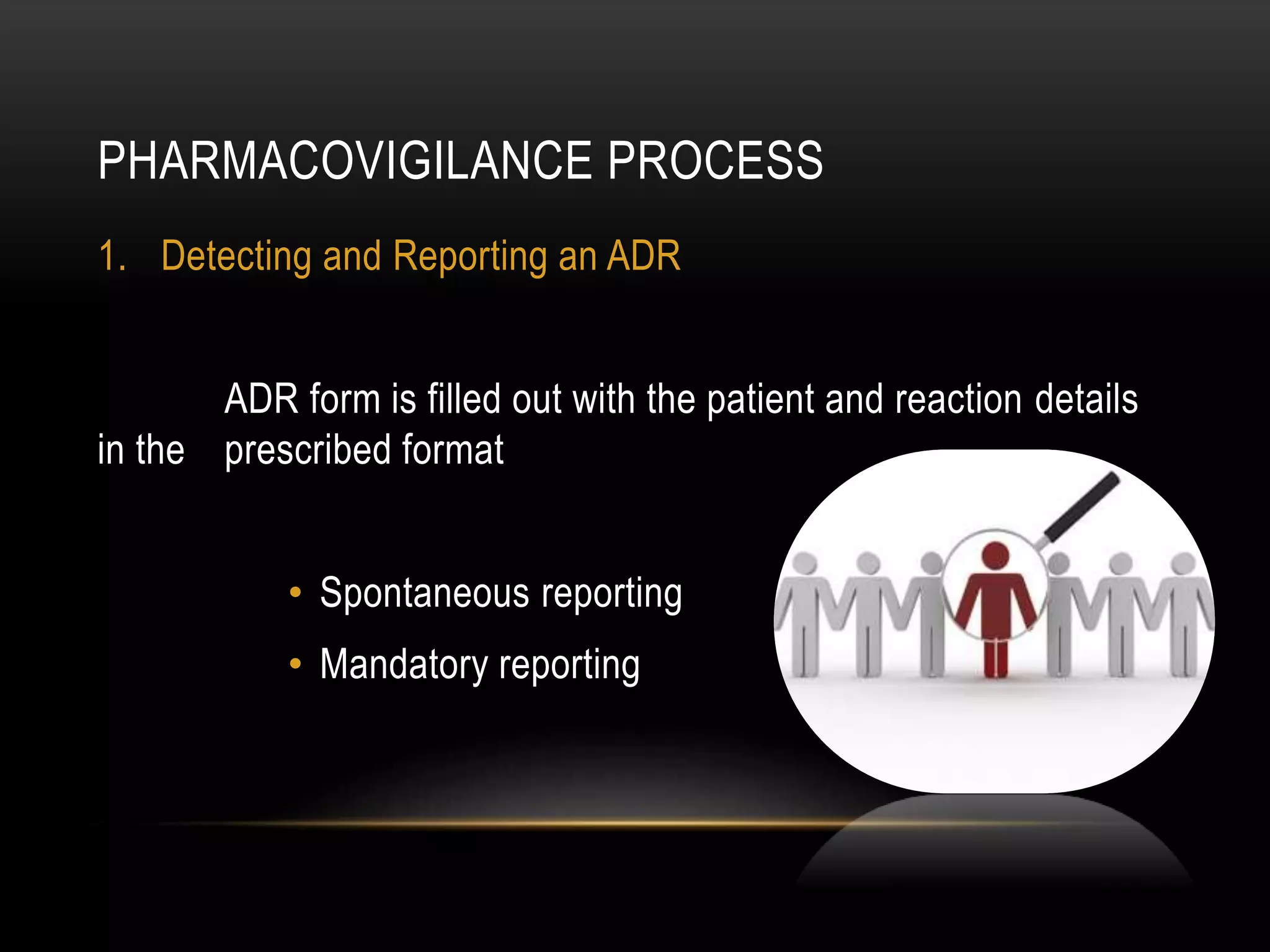 PHARMACOVIGILANCE PROCESS

1. Detecting and Reporting an ADR

ADR form is filled out with the patient and reaction details in the prescribed format

• Spontaneous reporting
• Mandatory reporting